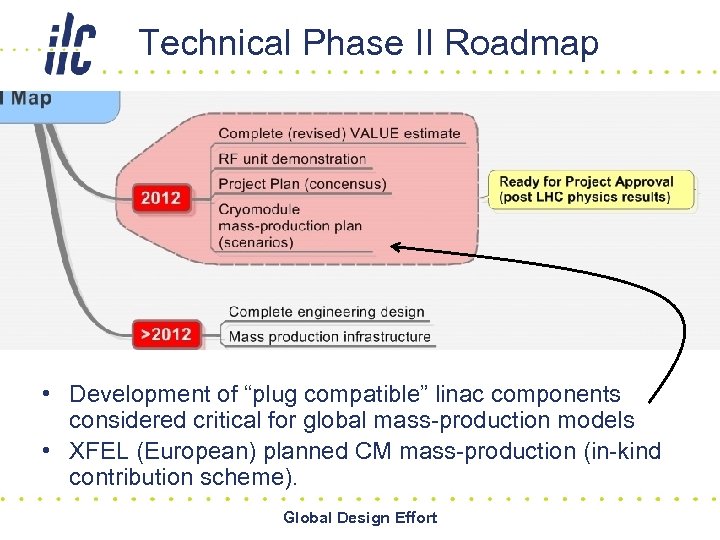 ilc

Technical Phase II Roadmap

Map

2012

Complete (revised) VALUE estimate

RF unit demonstration

Project Plan (concensus)

Cryomodule mass-production plan (scenarios)

Ready for Project Approval (post LHC physics results)

>2012

Complete engineering design

Mass production infrastructure

• Development of "plug compatible" linac components considered critical for global mass-production models

• XFEL (European) planned CM mass-production (in-kind contribution scheme).

Global Design Effort